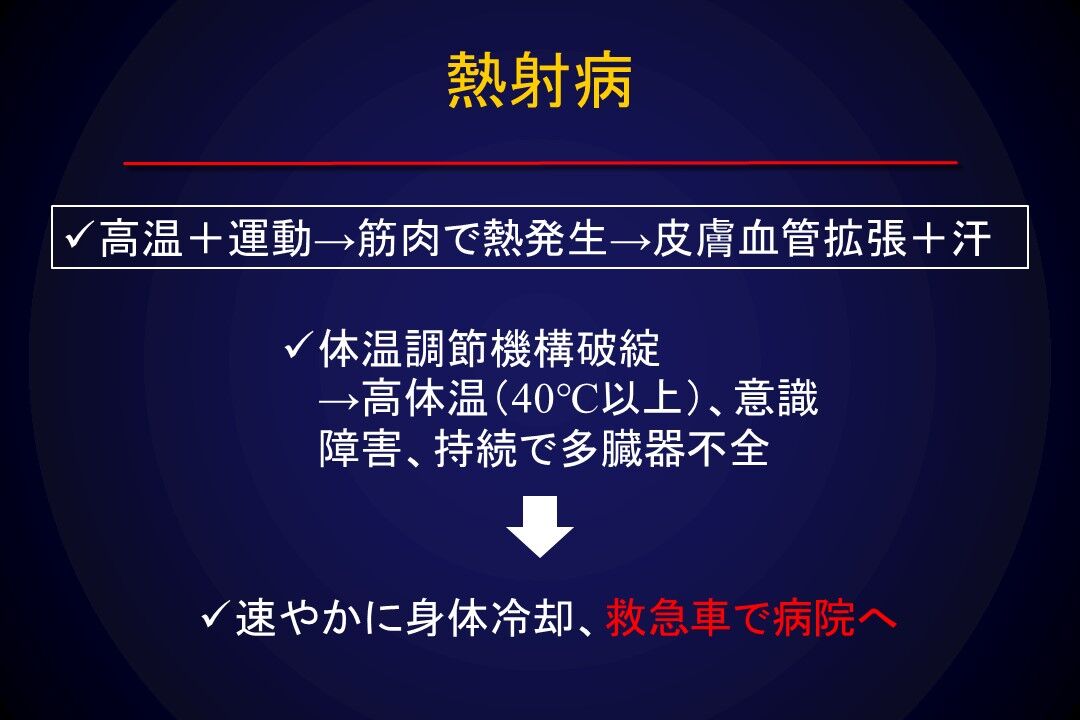 熱射病

✓高温＋運動→筋肉で熱発生→皮膚血管拡張＋汗

✓体温調節機構破綻
→高体温（40℃以上）、意識障害、持続で多臓器不全

✓速やかに身体冷却、救急車で病院へ